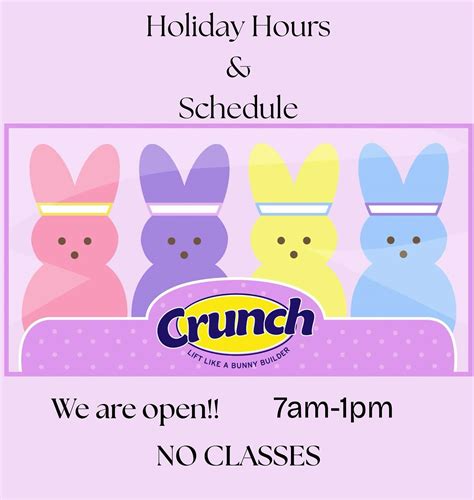 Holiday Hours
&
Schedule

Crunch
LIFT LIKE A BUNNY BUILDER

We are open!! 7am-1pm

NO CLASSES